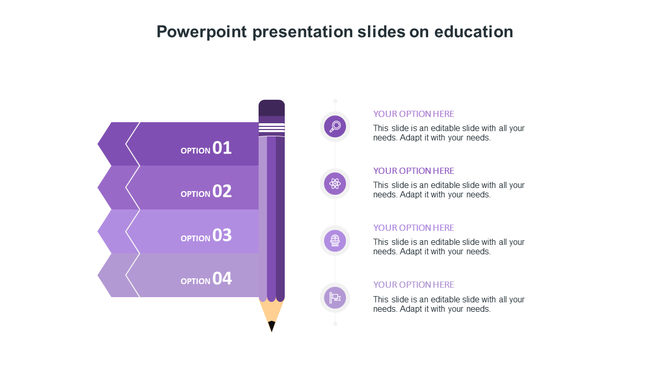 Powerpoint presentation slides on education

OPTION 01

OPTION 02

OPTION 03

OPTION 04

YOUR OPTION HERE
This slide is an editable slide with all your needs. Adapt it with your needs.

YOUR OPTION HERE
This slide is an editable slide with all your needs. Adapt it with your needs.

YOUR OPTION HERE
This slide is an editable slide with all your needs. Adapt it with your needs.

YOUR OPTION HERE
This slide is an editable slide with all your needs. Adapt it with your needs.